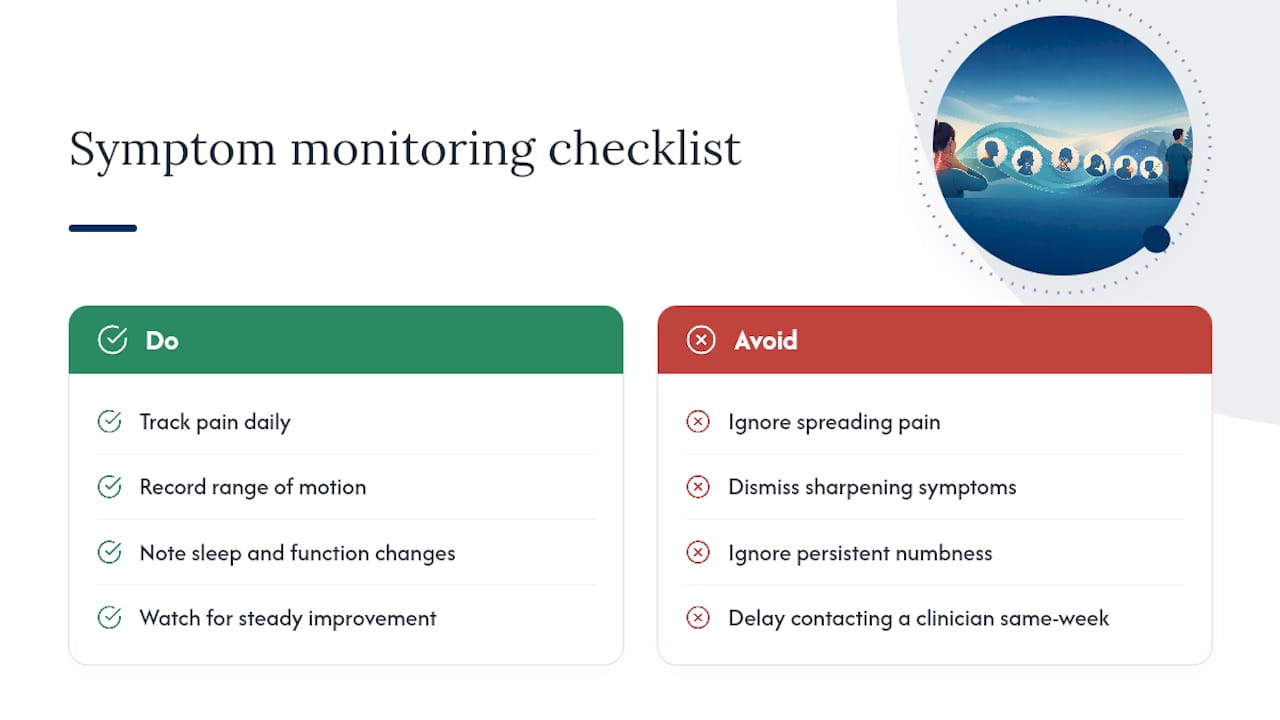 Symptom monitoring checklist

Do

Track pain daily

Record range of motion

Note sleep and function changes

Watch for steady improvement

Avoid

Ignore spreading pain

Dismiss sharpening symptoms

Ignore persistent numbness

Delay contacting a clinician same-week